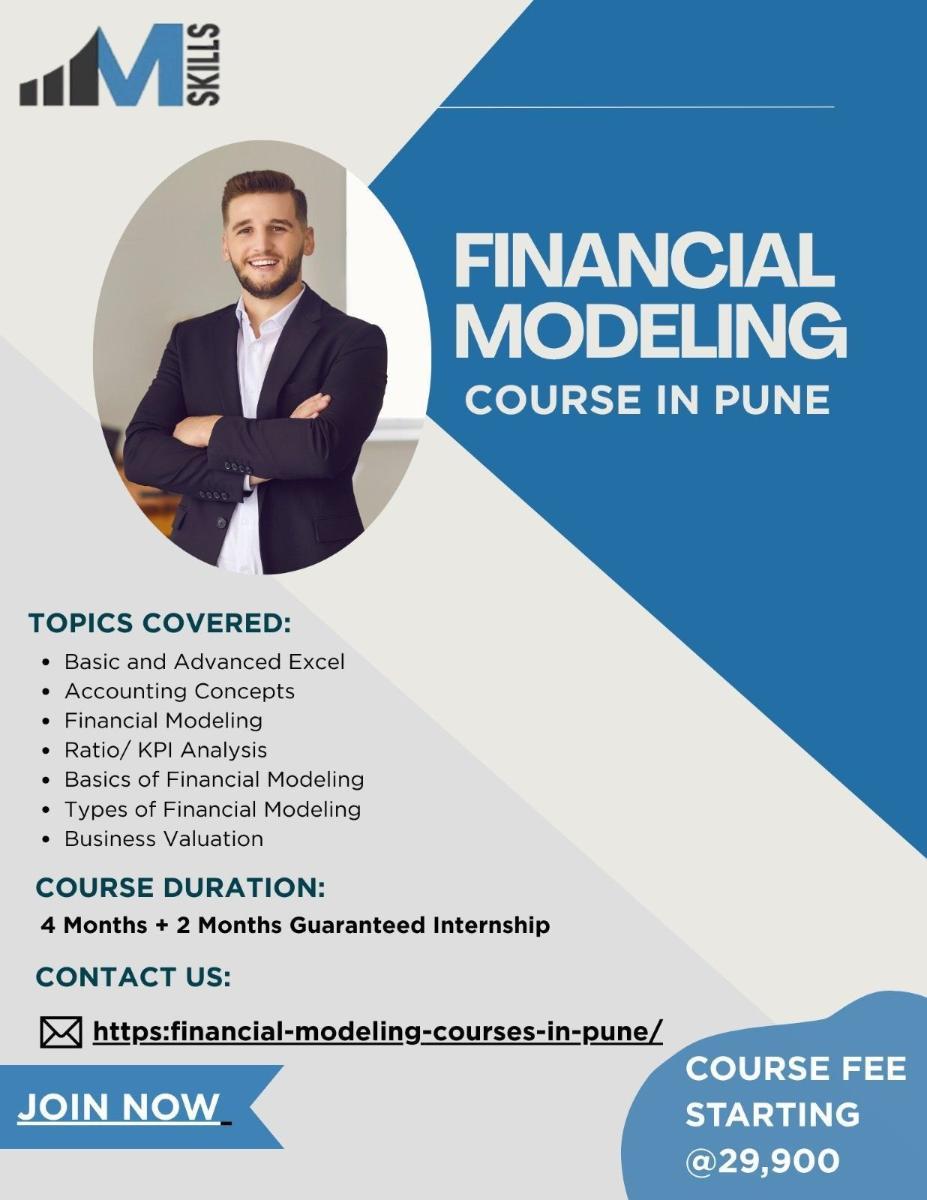 M SKILLS

FINANCIAL MODELING
COURSE IN PUNE

TOPICS COVERED:
• Basic and Advanced Excel
• Accounting Concepts
• Financial Modeling
• Ratio/ KPI Analysis
• Basics of Financial Modeling
• Types of Financial Modeling
• Business Valuation

COURSE DURATION:
4 Months + 2 Months Guaranteed Internship

CONTACT US:
https:financial-modeling-courses-in-pune/

JOIN NOW

COURSE FEE STARTING @29,900